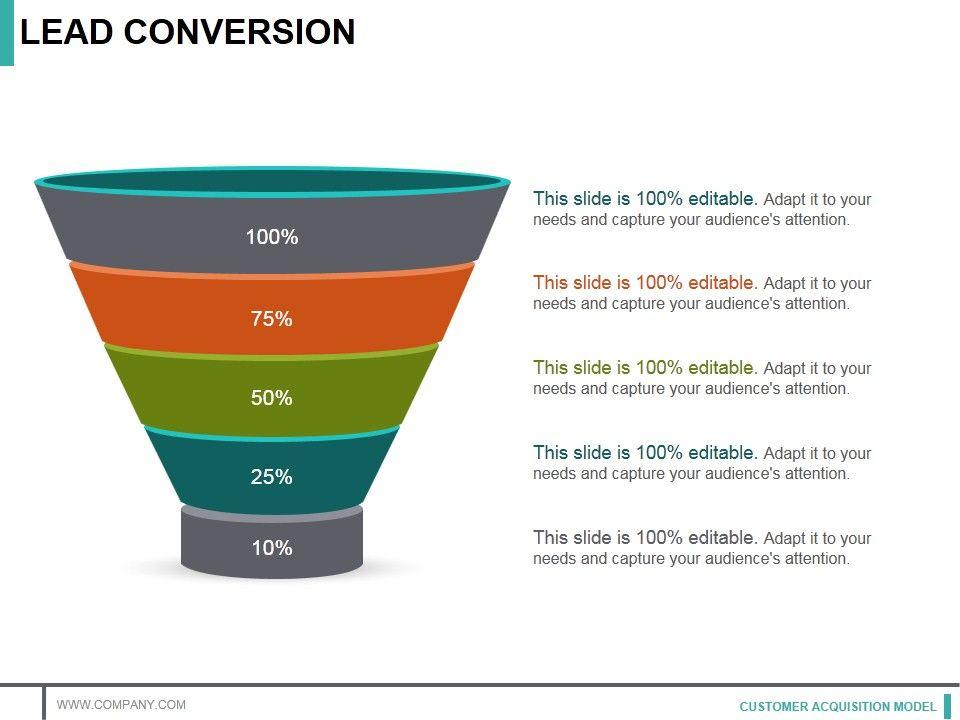 LEAD CONVERSION

100%

75%

50%

25%

10%

This slide is 100% editable. Adapt it to your needs and capture your audience's attention.

This slide is 100% editable. Adapt it to your needs and capture your audience's attention.

This slide is 100% editable. Adapt it to your needs and capture your audience's attention.

This slide is 100% editable. Adapt it to your needs and capture your audience's attention.

This slide is 100% editable. Adapt it to your needs and capture your audience's attention.

WWW.COMPANY.COM

CUSTOMER ACQUISITION MODEL